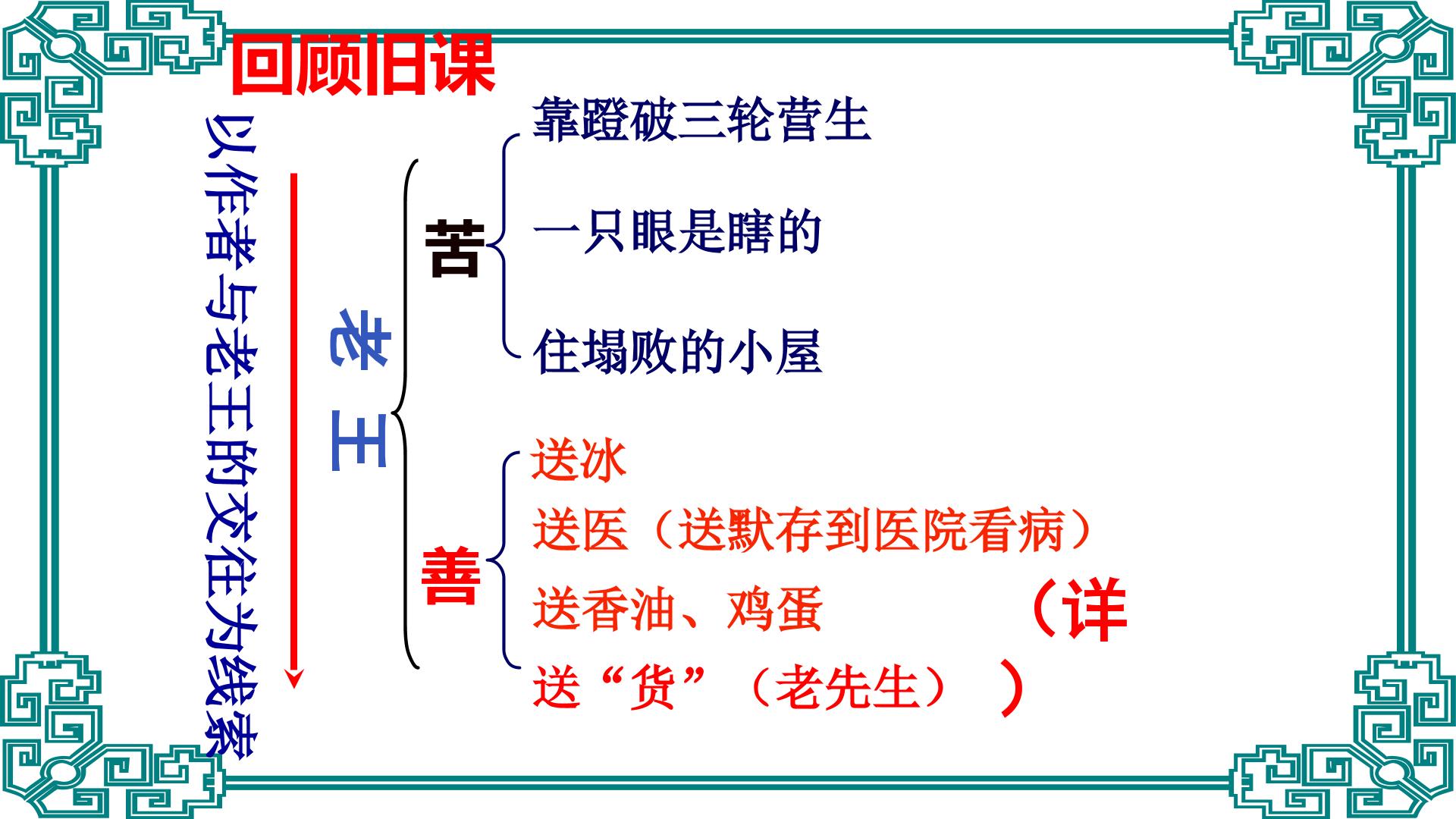 回顾旧课

以作者与老王的交往为线索

老王

苦

靠蹬破三轮营生

一只眼是瞎的

住塌败的小屋

善

送冰

送医（送默存到医院看病）

送香油、鸡蛋

送“货”（老先生）

（详）